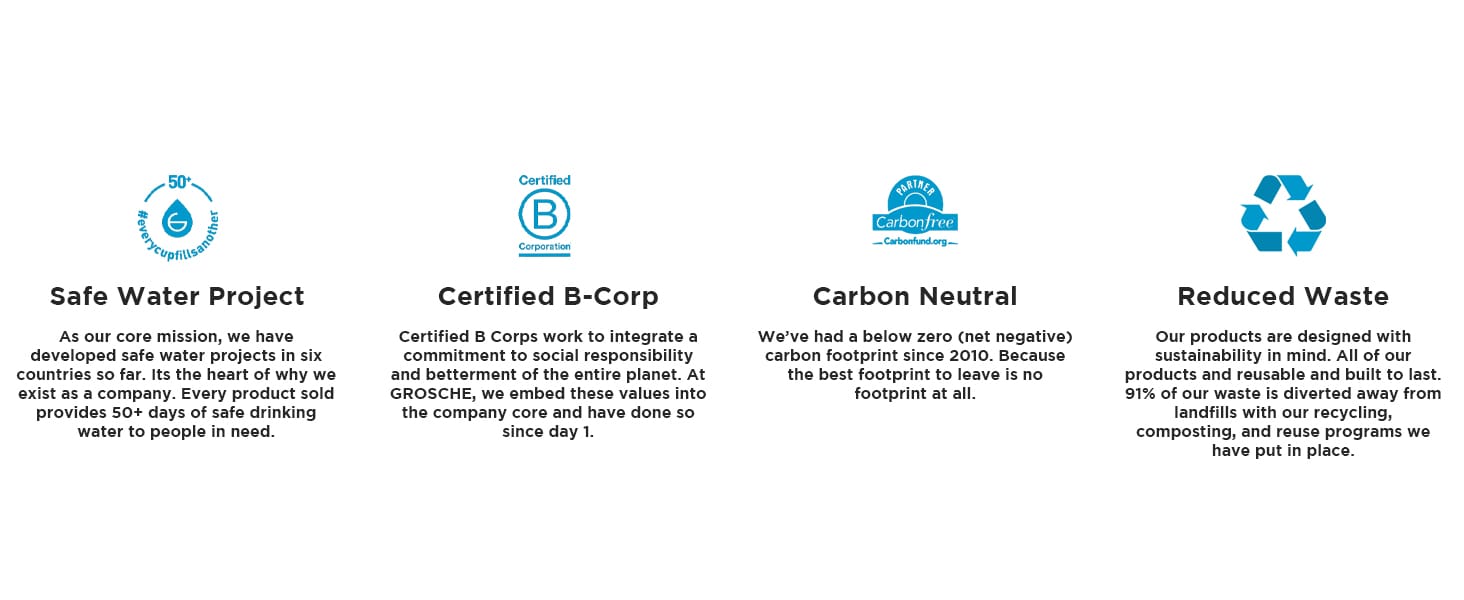 50+
#everycupfillsanother

Safe Water Project

As our core mission, we have developed safe water projects in six countries so far. Its the heart of why we exist as a company. Every product sold provides 50+ days of safe drinking water to people in need.

Certified
B
Corporation

Certified B-Corp

Certified B Corps work to integrate a commitment to social responsibility and betterment of the entire planet. At GROSCHE, we embed these values into the company core and have done so since day 1.

PARTNER
Carbonfree
Carbonfund.org

Carbon Neutral

We've had a below zero (net negative) carbon footprint since 2010. Because the best footprint to leave is no footprint at all.

Reduced Waste

Our products are designed with sustainability in mind. All of our products and reusable and built to last. 91% of our waste is diverted away from landfills with our recycling, composting, and reuse programs we have put in place.